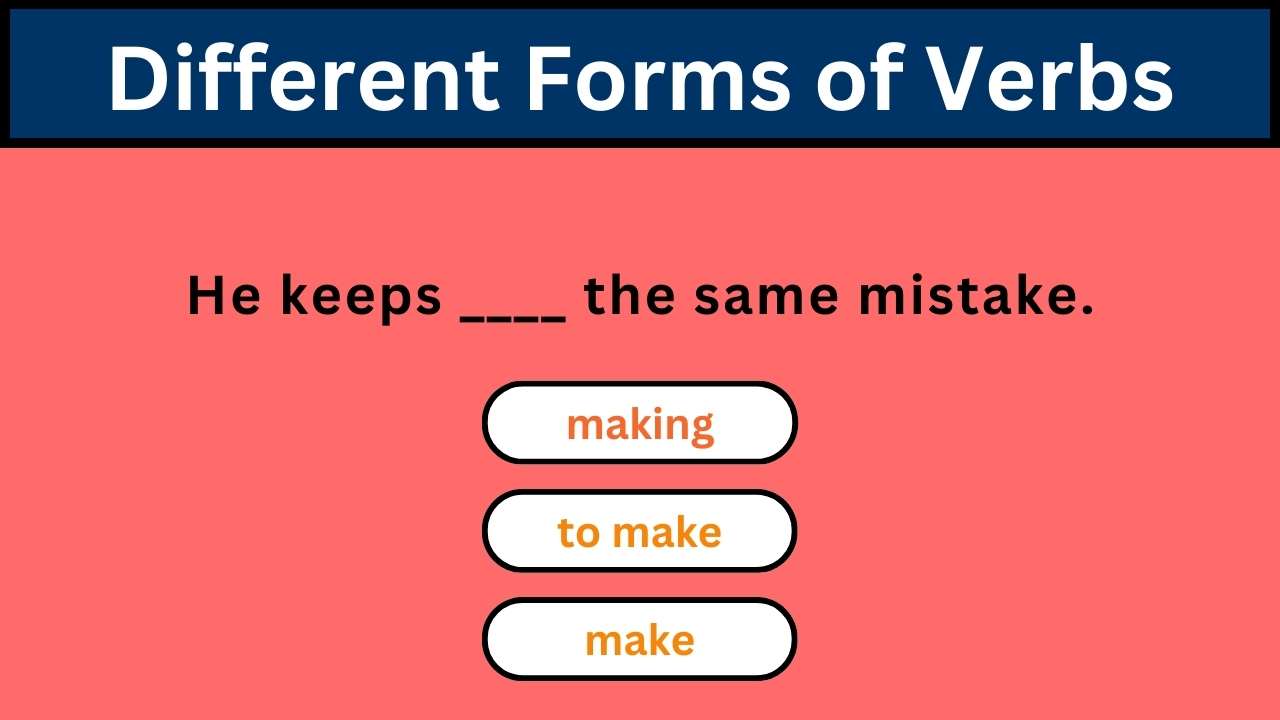 Different Forms of Verbs

He keeps ____ the same mistake.

making

to make

make